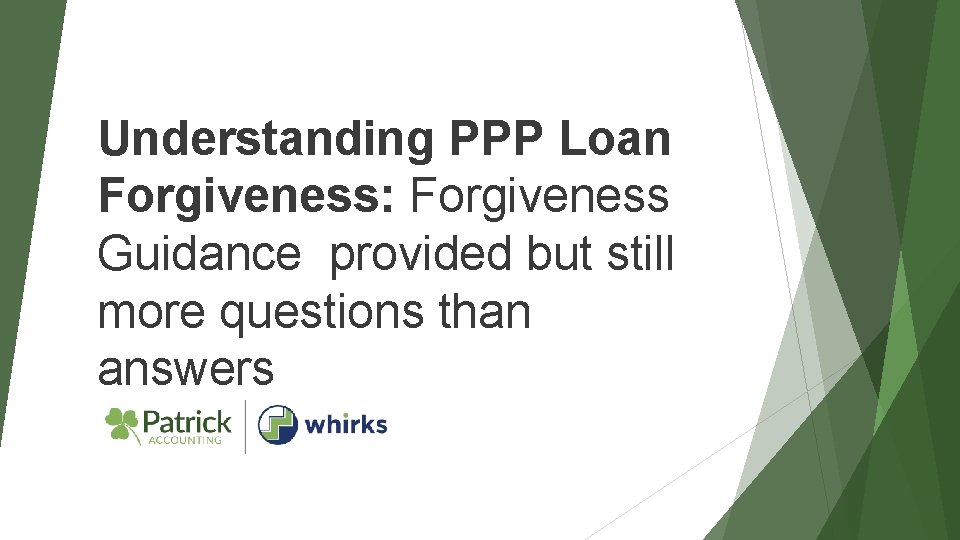 Understanding PPP Loan Forgiveness: Forgiveness Guidance provided but still more questions than answers

Patrick ACCOUNTING

whirks